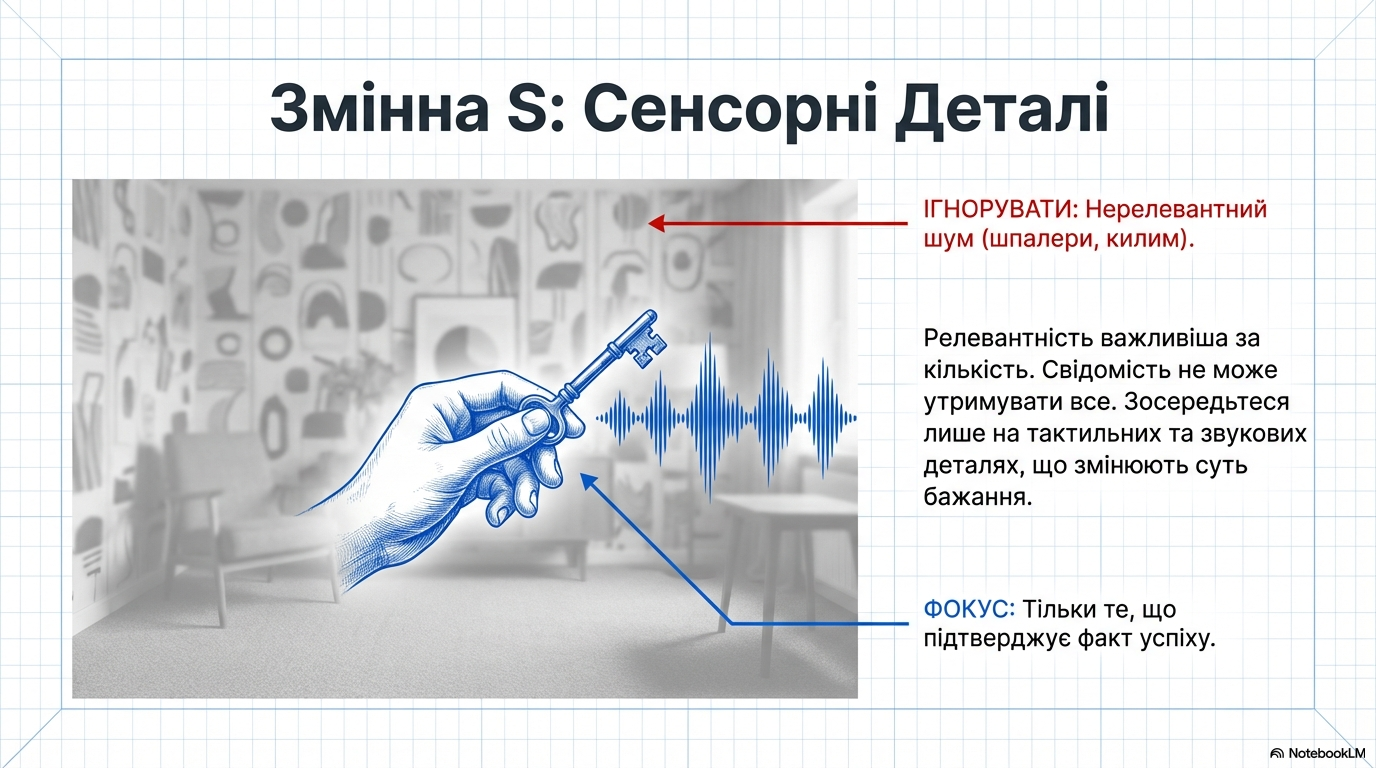 Змінна S: Сенсорні Деталі

ІГНОРУВАТИ: Нерелевантний шум (шпалери, килим).

Релевантність важливіша за кількість. Свідомість не може утримувати все. Зосередьтеся лише на тактильних та звукових деталях, що змінюють суть бажання.

ФОКУС: Тільки те, що підтверджує факт успіху.

NotebookLM